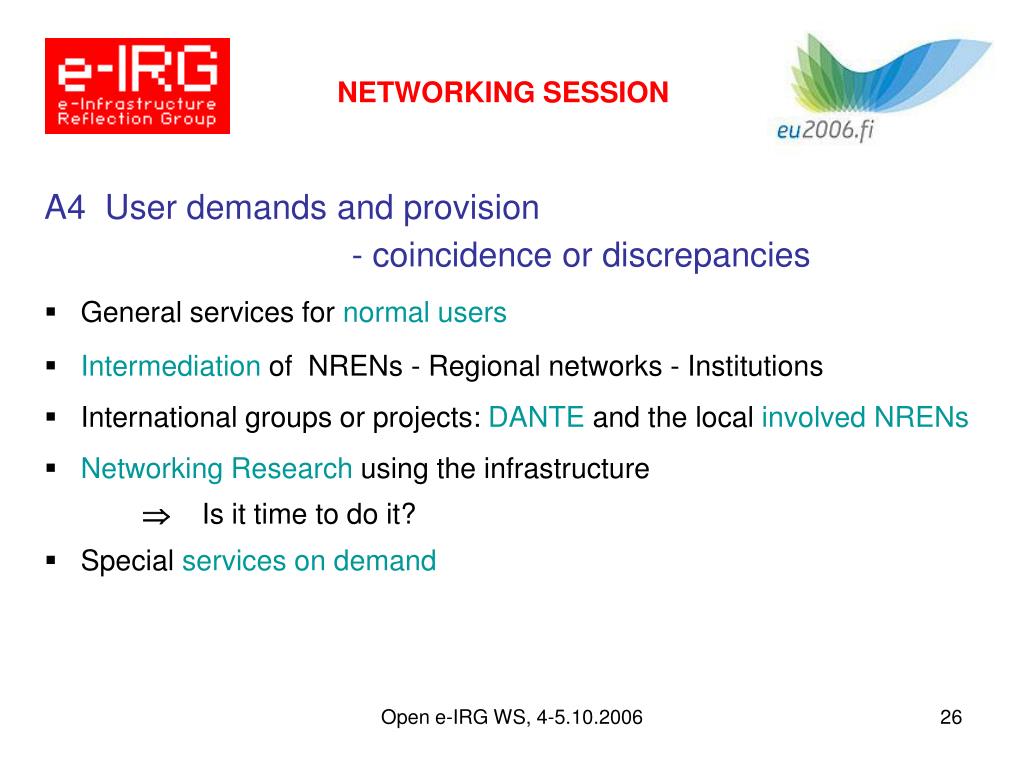 e-IRG
e-Infrastructure Reflection Group

NETWORKING SESSION

eu2006.fi

A4 User demands and provision
- coincidence or discrepancies

▪ General services for normal users

▪ Intermediation of NRENs - Regional networks - Institutions

▪ International groups or projects: DANTE and the local involved NRENs

▪ Networking Research using the infrastructure
$\Rightarrow$ Is it time to do it?

▪ Special services on demand

Open e-IRG WS, 4-5.10.2006

26